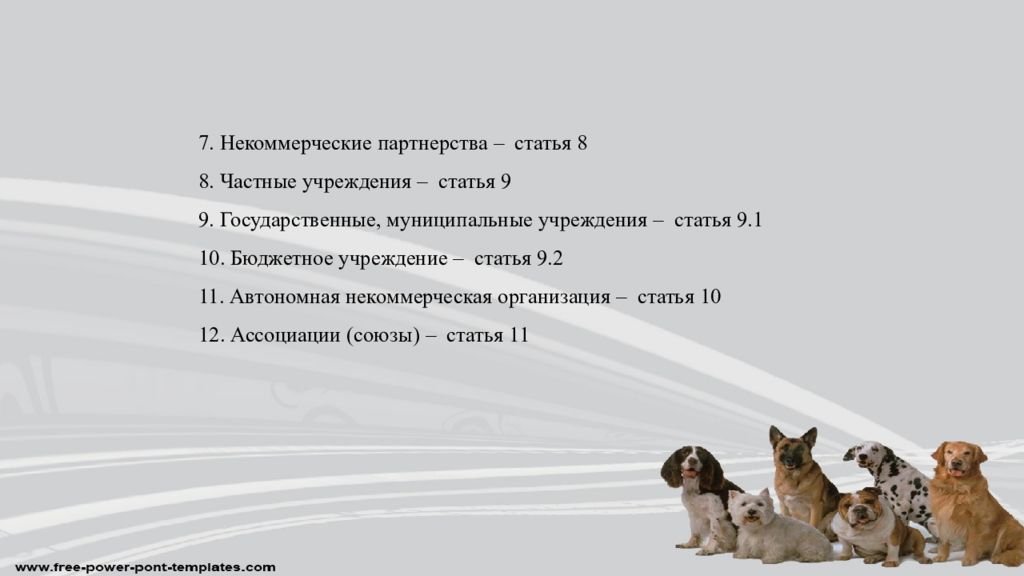 7. Некоммерческие партнерства – статья 8

8. Частные учреждения – статья 9

9. Государственные, муниципальные учреждения – статья 9.1

10. Бюджетное учреждение – статья 9.2

11. Автономная некоммерческая организация – статья 10

12. Ассоциации (союзы) – статья 11

www.free-power-pont-templates.com